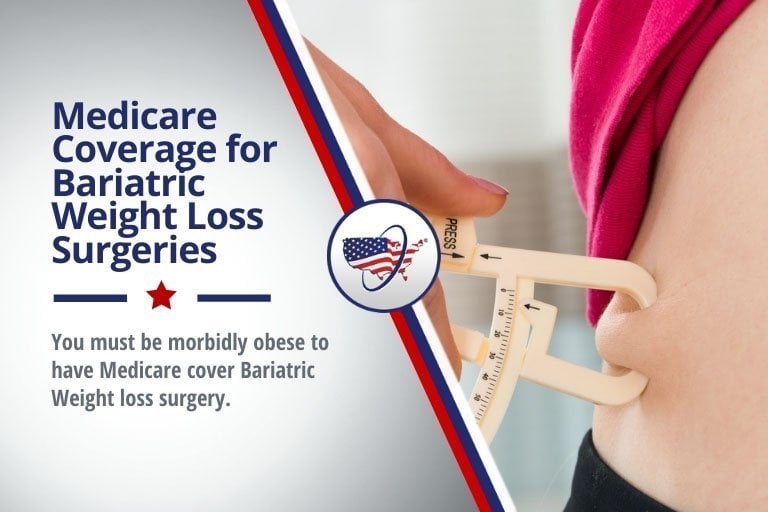 Medicare Coverage for Bariatric Weight Loss Surgeries

You must be morbidly obese to have Medicare cover Bariatric Weight loss surgery.

PRESS

0
10
20
30
40
50